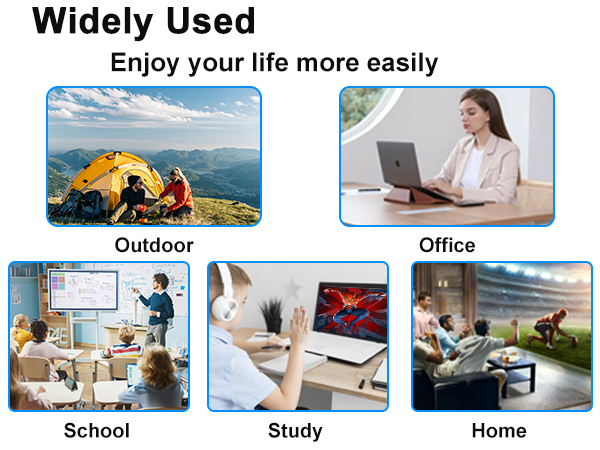 Widely Used

Enjoy your life more easily

Outdoor

Office

School

Study

Home